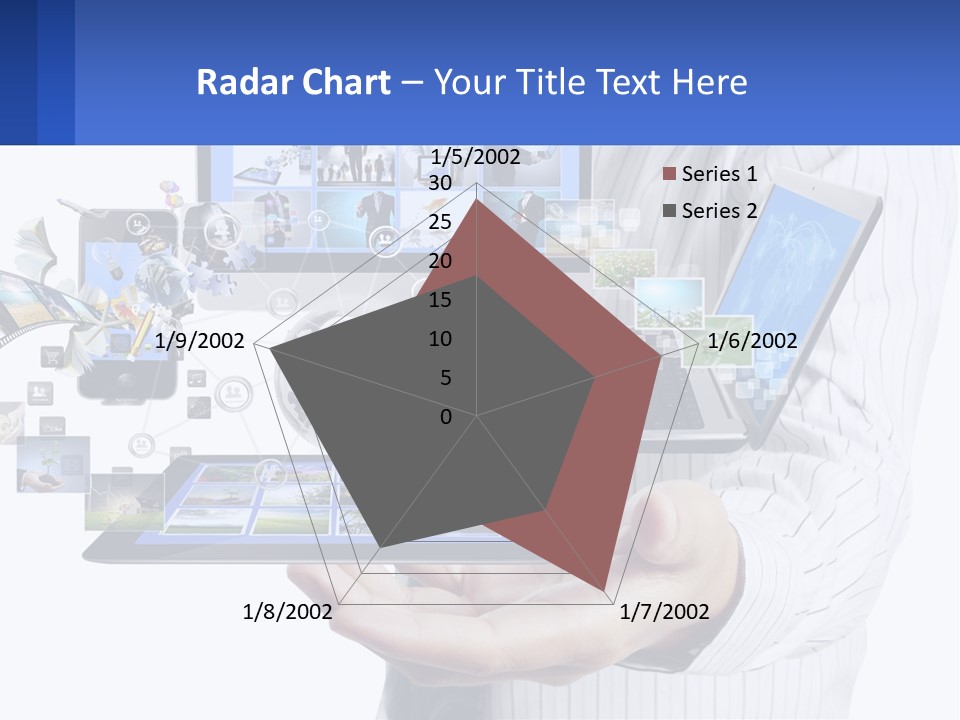 Radar Chart – Your Title Text Here

1/5/2002
30
25
20
15
10
5
0
1/6/2002
1/7/2002
1/8/2002
1/9/2002

Series 1
Series 2